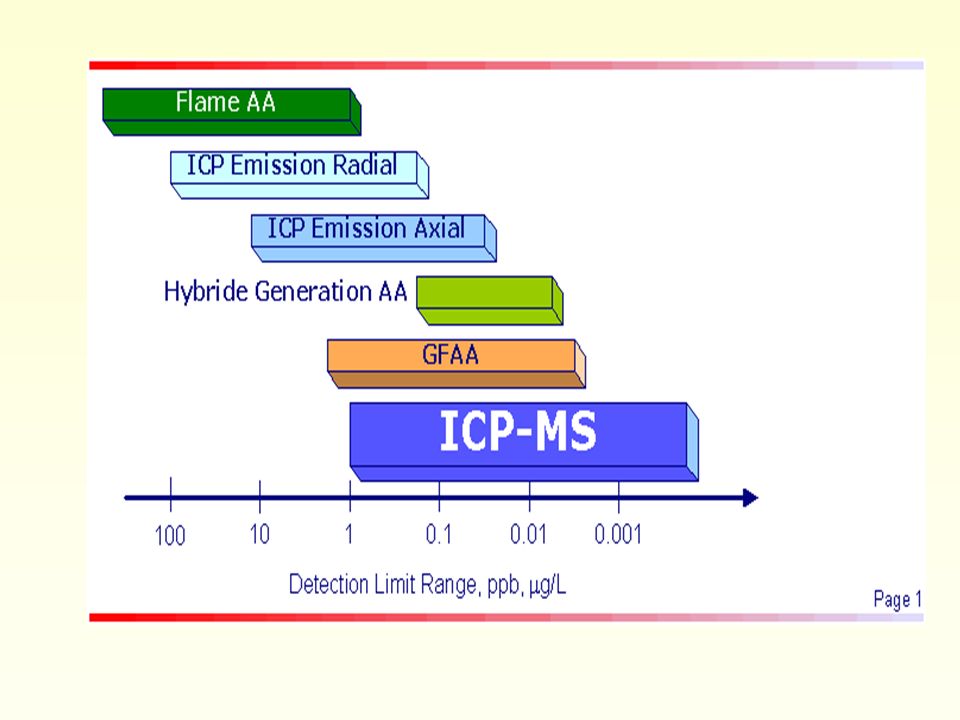 Flame AA

ICP Emission Radial

ICP Emission Axial

Hybride Generation AA

GFAA

ICP-MS

100 10 1 0.1 0.01 0.001

Detection Limit Range, ppb, µg/L

Page 1